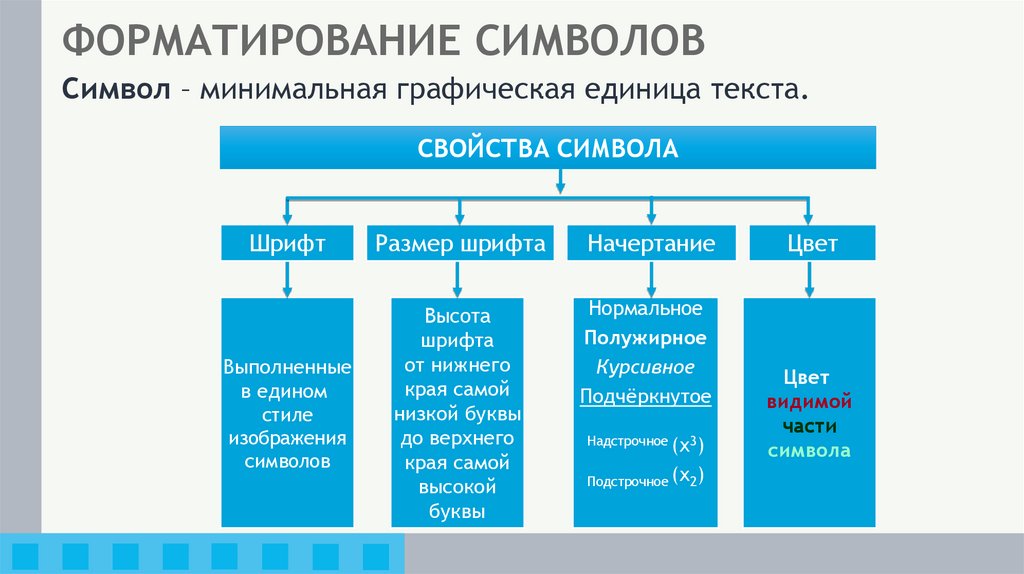 ФОРМАТИРОВАНИЕ СИМВОЛОВ

Символ – минимальная графическая единица текста.

СВОЙСТВА СИМВОЛА

Шрифт

Размер шрифта

Начертание

Цвет

Выполненные в едином стиле изображения символов

Высота шрифта от нижнего края самой низкой буквы до верхнего края самой высокой буквы

Нормальное

Полужирное

Курсивное

Подчёркнутое

Надстрочное $(x^3)$

Подстрочное $(x_2)$

Цвет видимой части символа